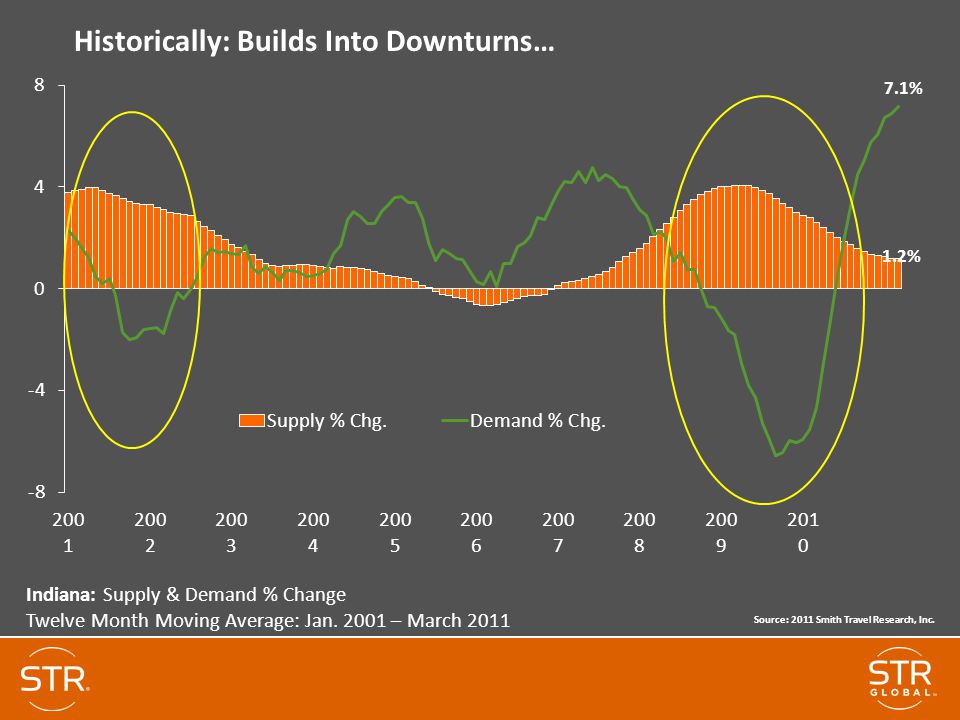 Historically: Builds Into Downturns…

8
4
0
-4
-8

7.1%
1.2%

Supply % Chg.
Demand % Chg.

200 1
200 2
200 3
200 4
200 5
200 6
200 7
200 8
200 9
201 0

Indiana: Supply & Demand % Change
Twelve Month Moving Average: Jan. 2001 – March 2011

Source: 2011 Smith Travel Research, Inc.

STR

STR GLOBAL